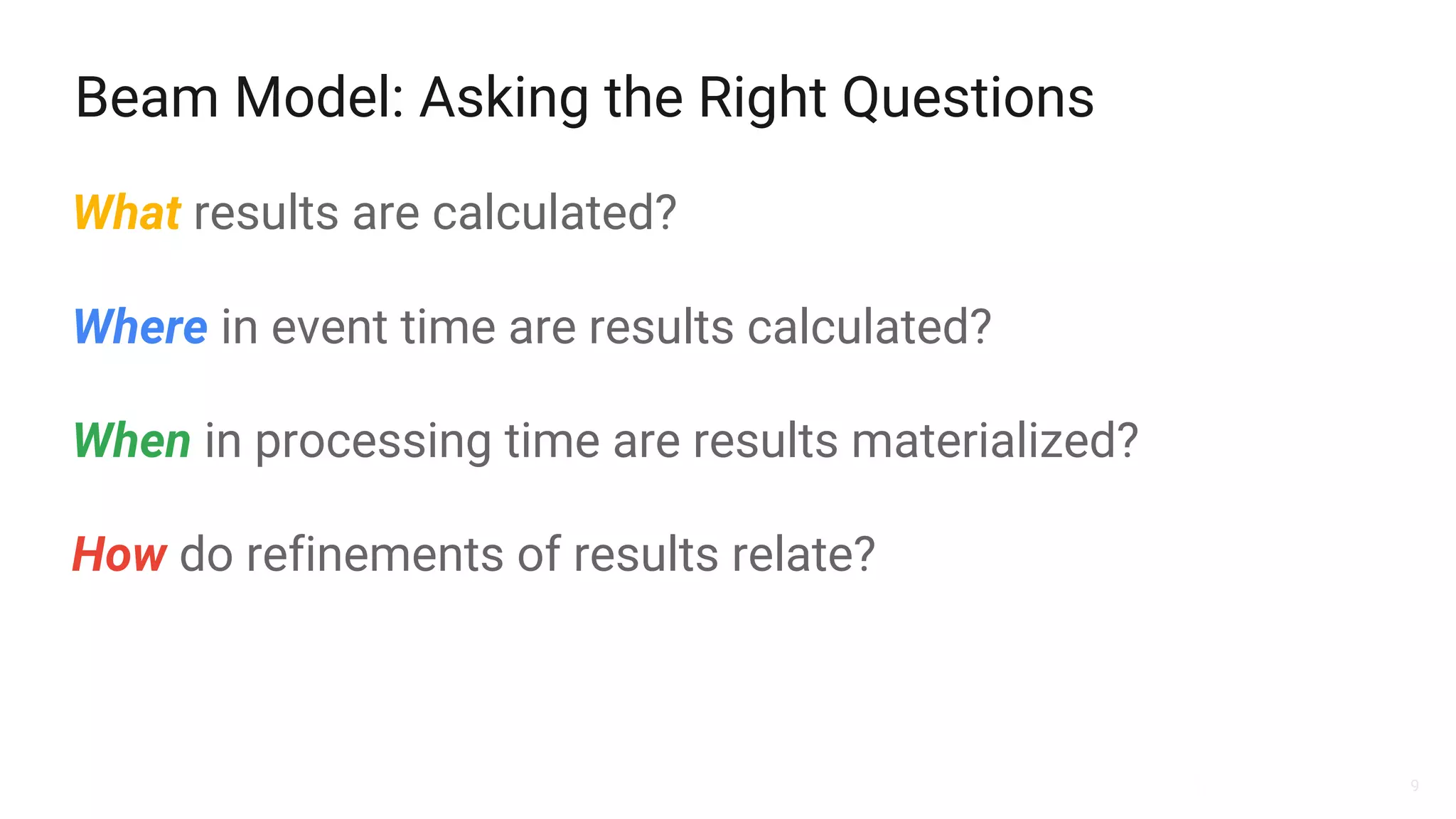 Beam Model: Asking the Right Questions

What results are calculated?

Where in event time are results calculated?

When in processing time are results materialized?

How do refinements of results relate?

9